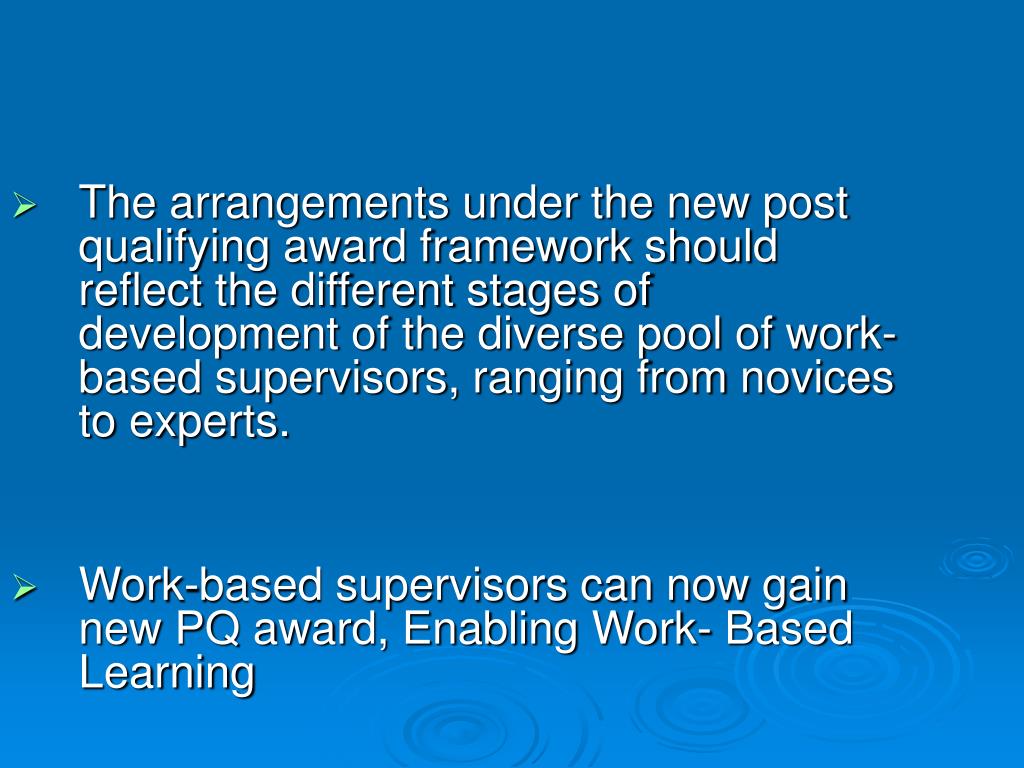 ➢ The arrangements under the new post qualifying award framework should reflect the different stages of development of the diverse pool of work-based supervisors, ranging from novices to experts.

➢ Work-based supervisors can now gain new PQ award, Enabling Work- Based Learning